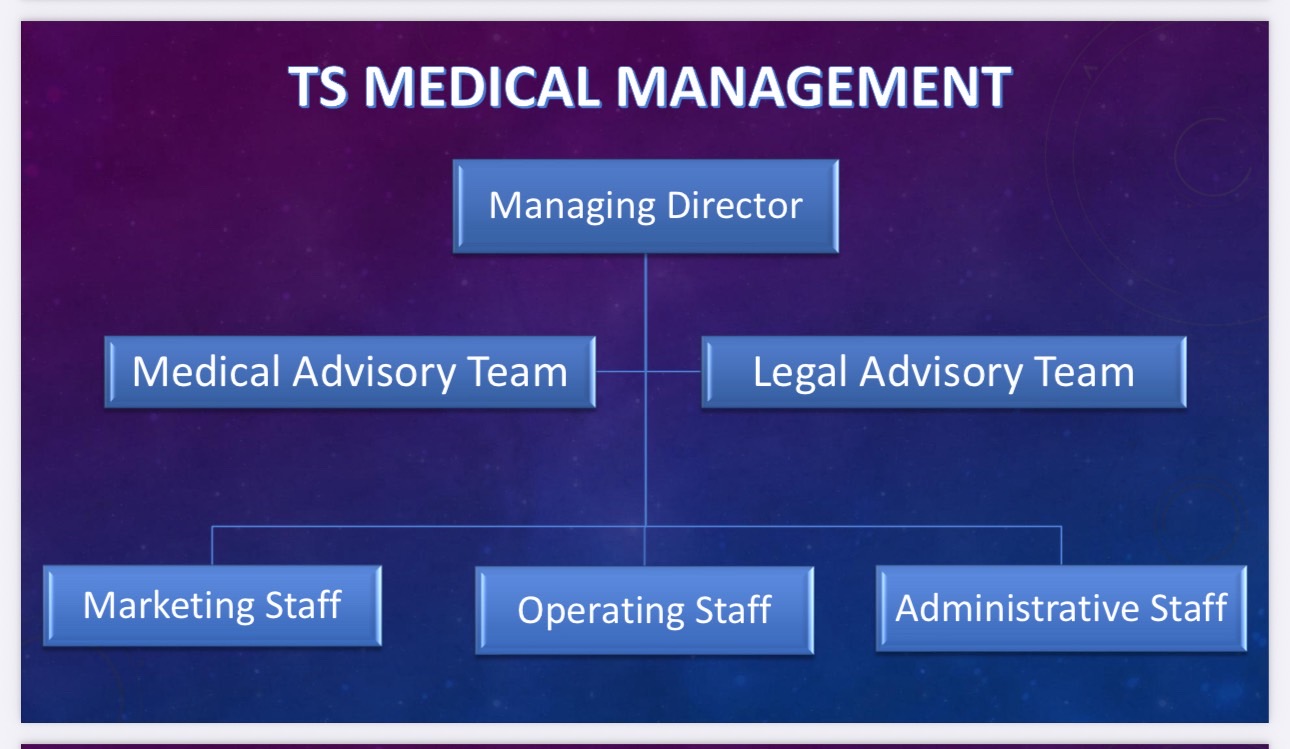 TS MEDICAL MANAGEMENT

Managing Director

Medical Advisory Team

Legal Advisory Team

Marketing Staff

Operating Staff

Administrative Staff